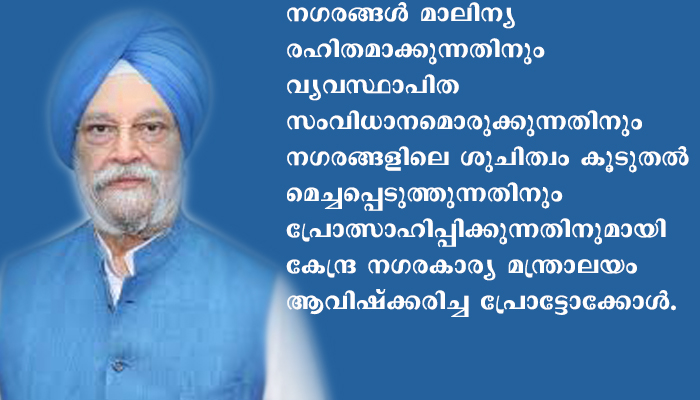 നഗരങ്ങൾ മാലിന്യ രഹിതമാക്കുന്നതിനും വ്യവസ്ഥാപിത സംവിധാനമൊരുക്കുന്നതിനും നഗരങ്ങളിലെ ശുചിത്വം കൂടുതൽ മെച്ചപ്പെടുത്തുന്നതിനും പ്രോത്സാഹിപ്പിക്കുന്നതിനുമായി കേന്ദ്ര നഗരകാര്യ മന്ത്രാലയം ആവിഷ്ക്കരിച്ച പ്രോട്ടോക്കോൾ.